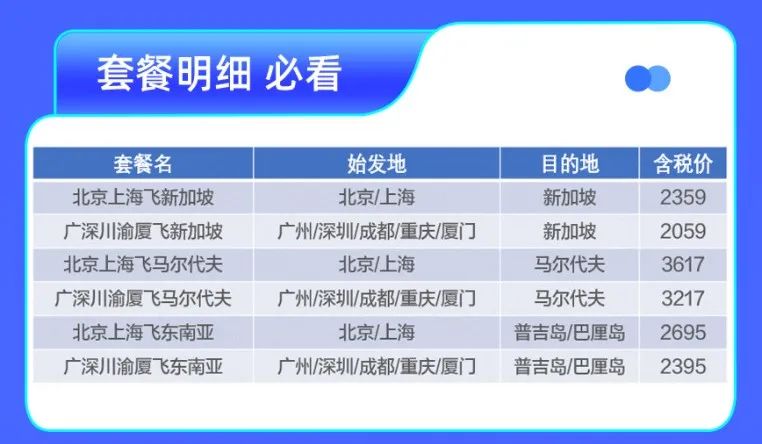 套餐明细 必看

| 套餐名 | 始发地 | 目的地 | 含税价 |
|---|---|---|---|
| 北京上海飞新加坡 | 北京/上海 | 新加坡 | 2359 |
| 广深川渝厦飞新加坡 | 广州/深圳/成都/重庆/厦门 | 新加坡 | 2059 |
| 北京上海飞马尔代夫 | 北京/上海 | 马尔代夫 | 3617 |
| 广深川渝厦飞马尔代夫 | 广州/深圳/成都/重庆/厦门 | 马尔代夫 | 3217 |
| 北京上海飞东南亚 | 北京/上海 | 普吉岛/巴厘岛 | 2695 |
| 广深川渝厦飞东南亚 | 广州/深圳/成都/重庆/厦门 | 普吉岛/巴厘岛 | 2395 |